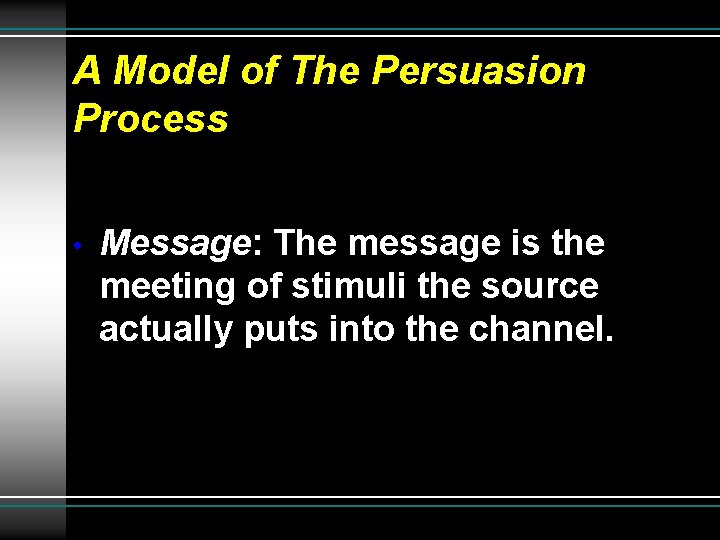 A Model of The Persuasion Process

• Message: The message is the meeting of stimuli the source actually puts into the channel.